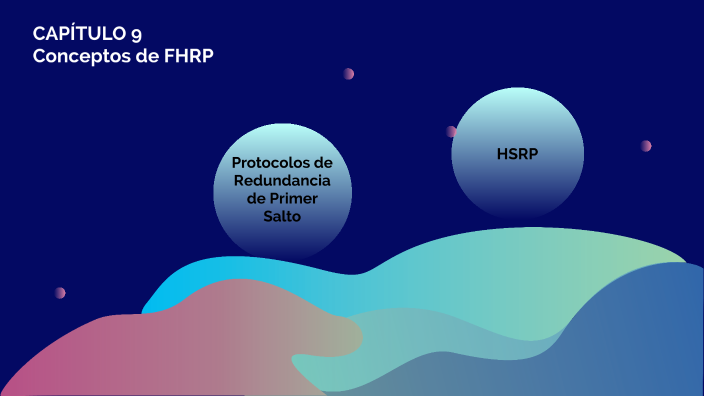 CAPÍTULO 9
Conceptos de FHRP

Protocolos de Redundancia de Primer Salto

HSRP